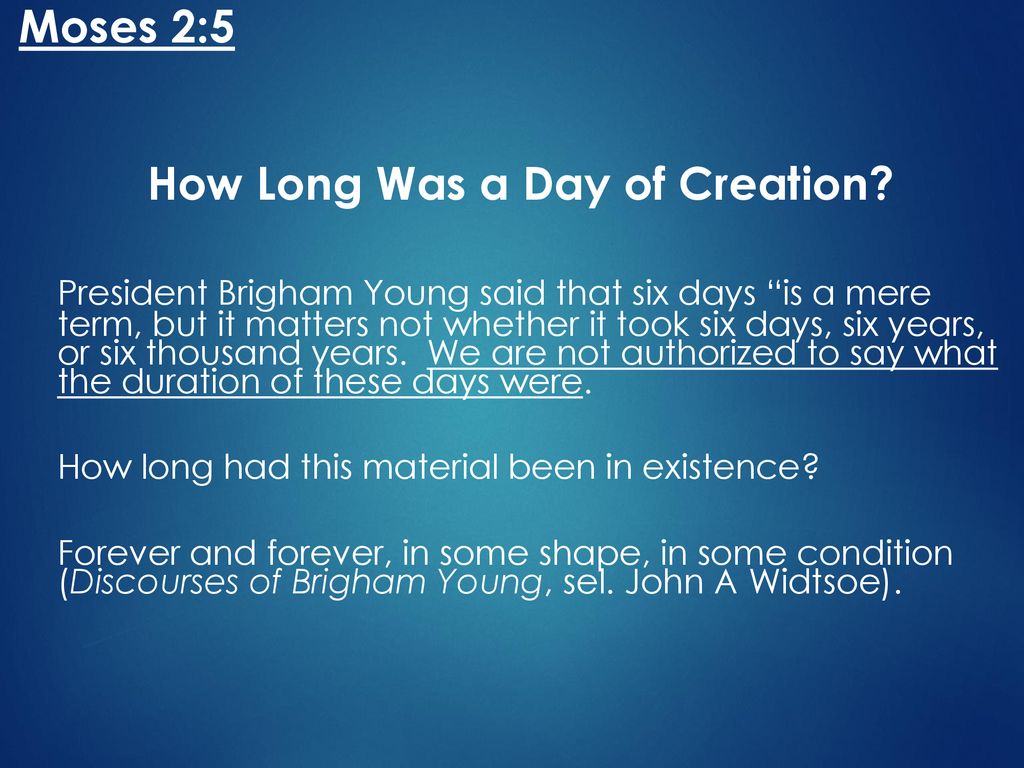 Moses 2:5

How Long Was a Day of Creation?

President Brigham Young said that six days “is a mere term, but it matters not whether it took six days, six years, or six thousand years. We are not authorized to say what the duration of these days were.

How long had this material been in existence?

Forever and forever, in some shape, in some condition (Discourses of Brigham Young, sel. John A Widtsoe).